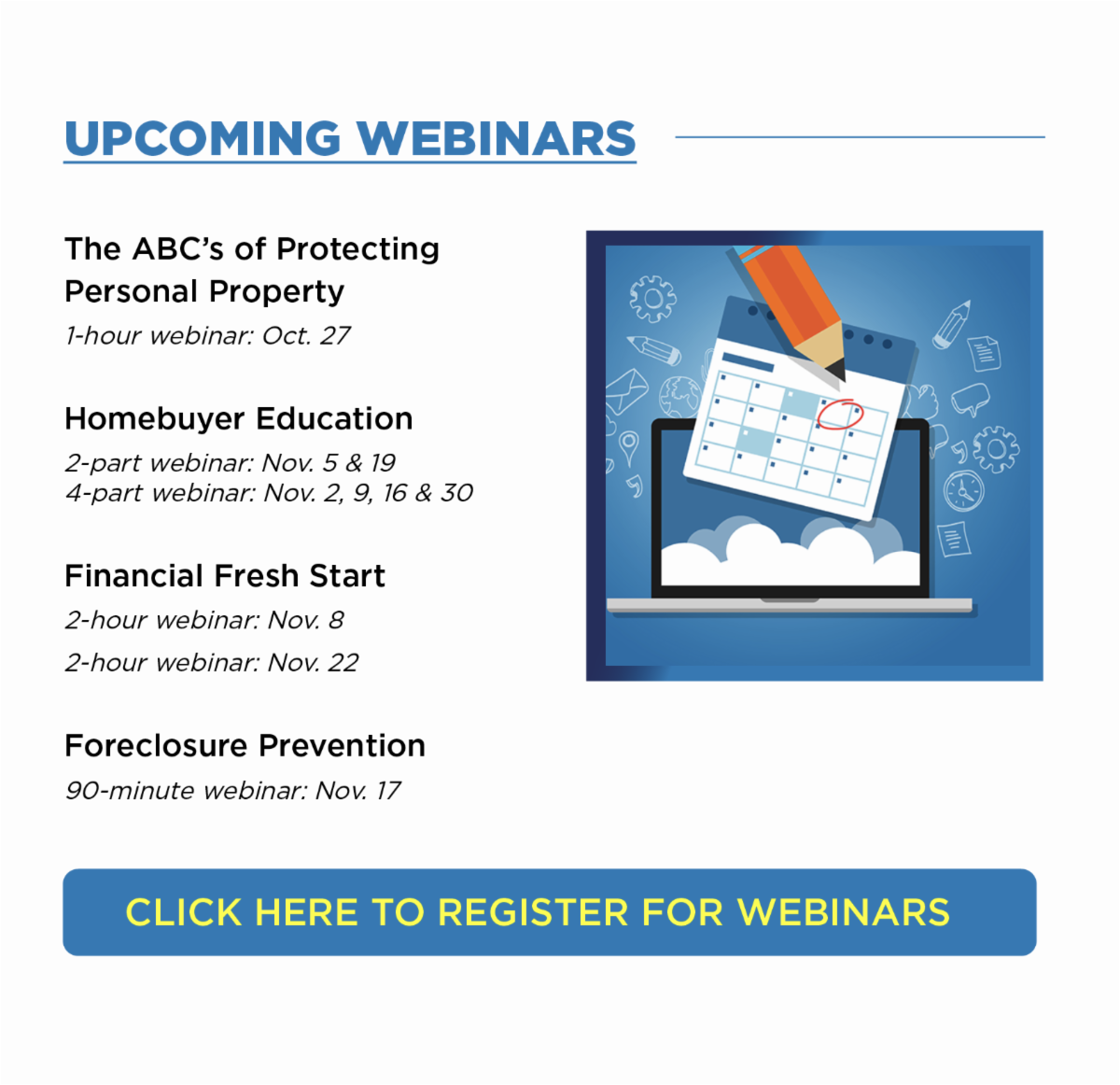 UPCOMING WEBINARS

The ABC's of Protecting Personal Property
1-hour webinar: Oct. 27

Homebuyer Education
2-part webinar: Nov. 5 & 19
4-part webinar: Nov. 2, 9, 16 & 30

Financial Fresh Start
2-hour webinar: Nov. 8
2-hour webinar: Nov. 22

Foreclosure Prevention
90-minute webinar: Nov. 17

CLICK HERE TO REGISTER FOR WEBINARS